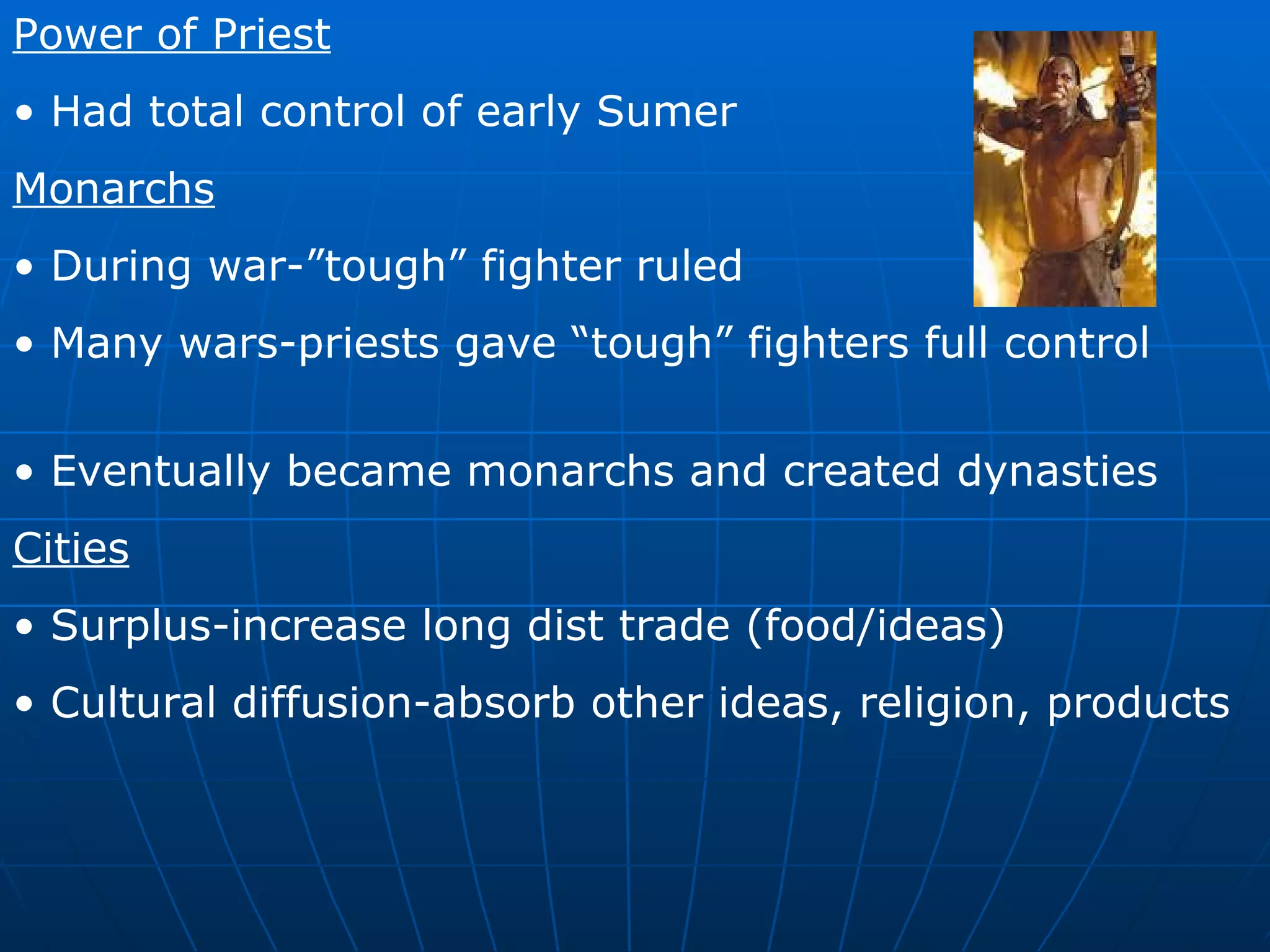 Power of Priest

• Had total control of early Sumer

Monarchs

• During war-”tough” fighter ruled

• Many wars-priests gave “tough” fighters full control

• Eventually became monarchs and created dynasties

Cities

• Surplus-increase long dist trade (food/ideas)

• Cultural diffusion-absorb other ideas, religion, products